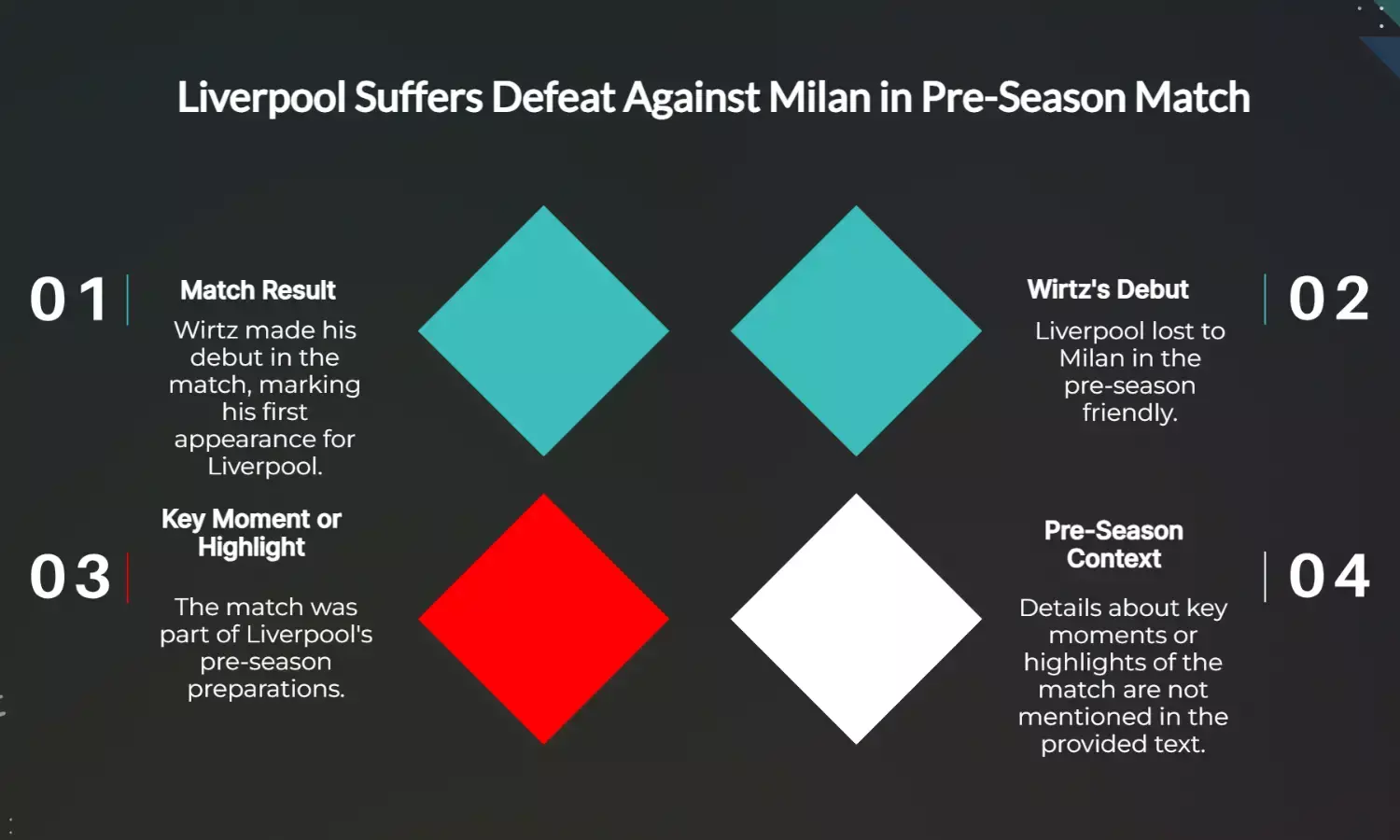 Liverpool Suffers Defeat Against Milan in Pre-Season Match

01

Match Result

Wirtz made his debut in the match, marking his first appearance for Liverpool.

Wirtz's Debut

Liverpool lost to Milan in the pre-season friendly.

02

03

Key Moment or Highlight

The match was part of Liverpool's pre-season preparations.

Pre-Season Context

Details about key moments or highlights of the match are not mentioned in the provided text.

04